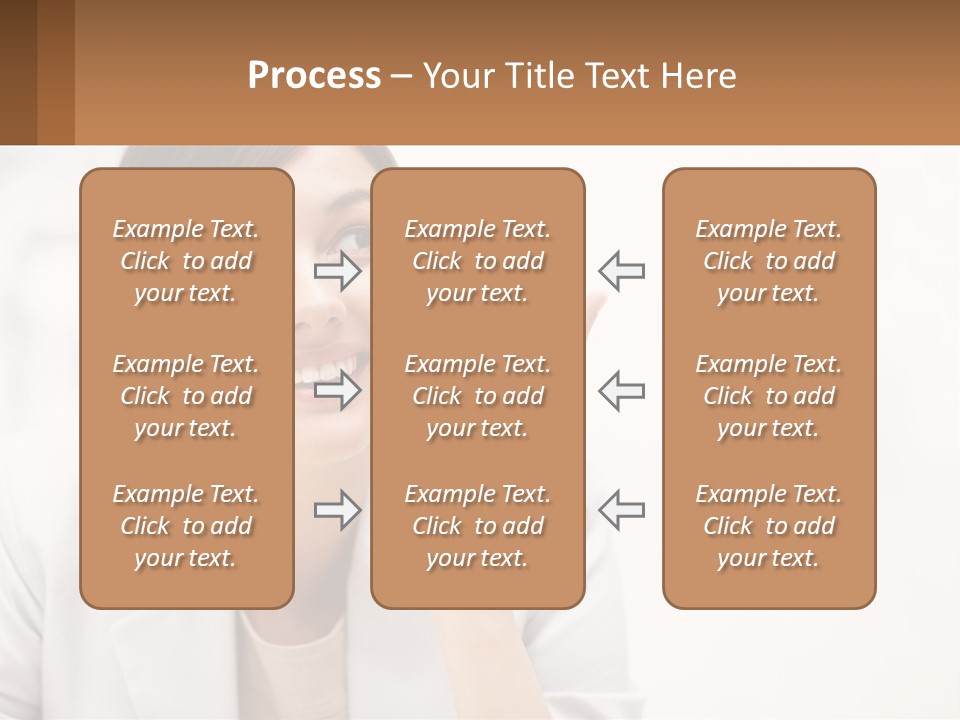 Process – Your Title Text Here

Example Text. Click to add your text.

Example Text. Click to add your text.

Example Text. Click to add your text.

Example Text. Click to add your text.

Example Text. Click to add your text.

Example Text. Click to add your text.

Example Text. Click to add your text.

Example Text. Click to add your text.

Example Text. Click to add your text.